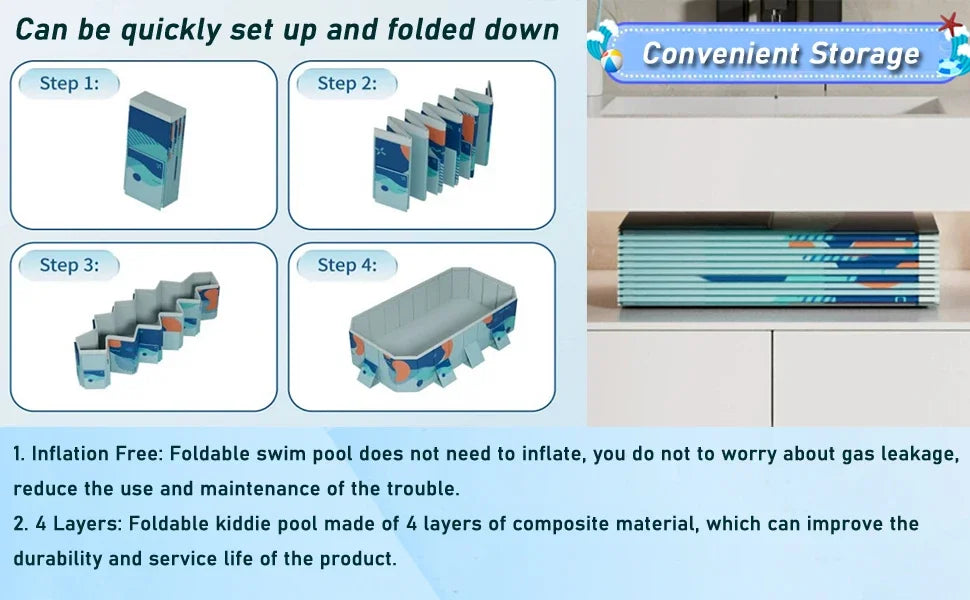 Can be quickly set up and folded down

Step 1:

Step 2:

Step 3:

Step 4:

Convenient Storage

1. Inflation Free: Foldable swim pool does not need to inflate, you do not to worry about gas leakage, reduce the use and maintenance of the trouble.
2. 4 Layers: Foldable kiddie pool made of 4 layers of composite material, which can improve the durability and service life of the product.